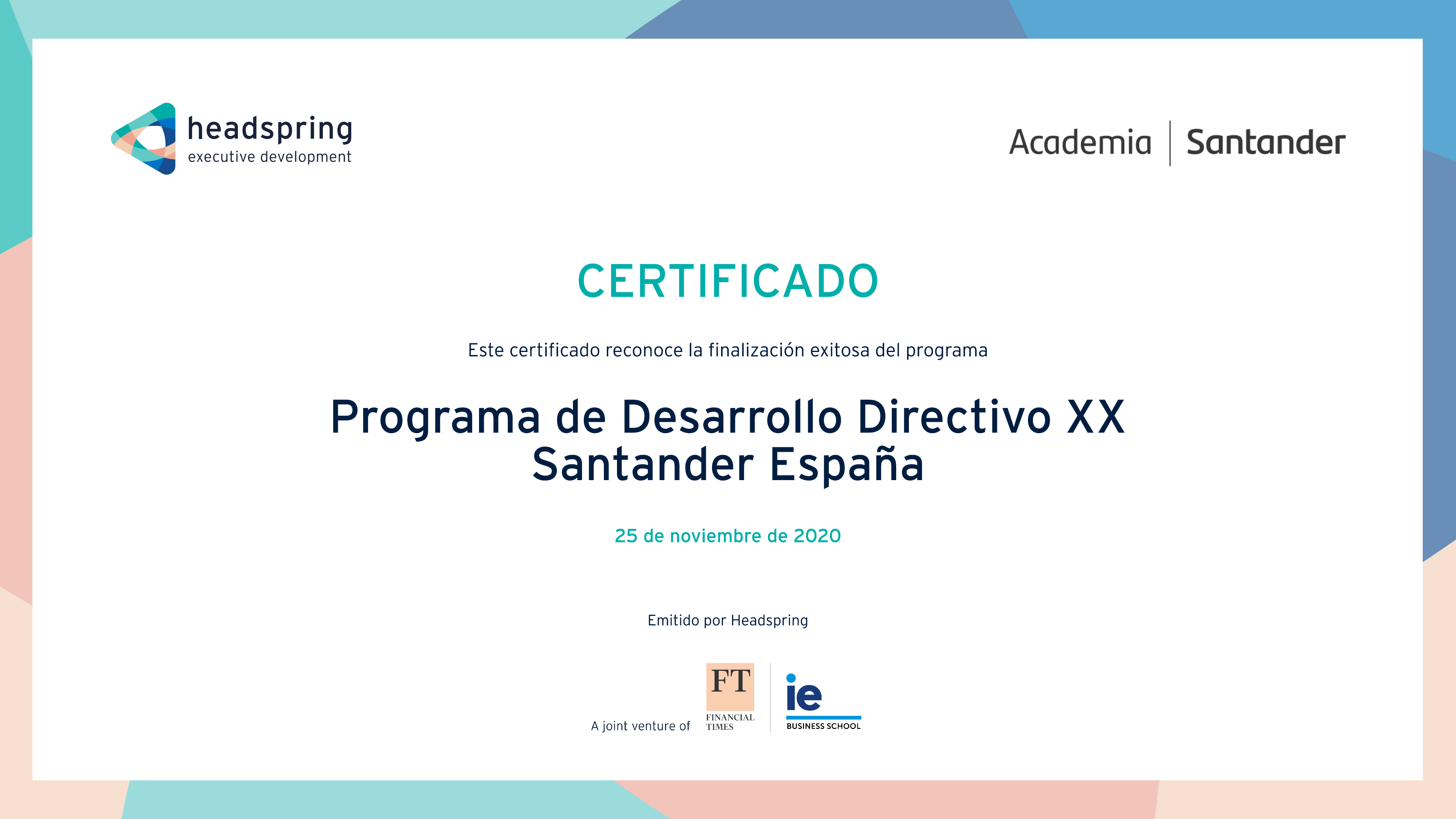 headspring
executive development

Academia | Santander

CERTIFICADO

Este certificado reconoce la finalización exitosa del programa

Programa de Desarrollo Directivo XX
Santander España

25 de noviembre de 2020

Emitido por Headspring

A joint venture of FT FINANCIAL TIMES ie BUSINESS SCHOOL